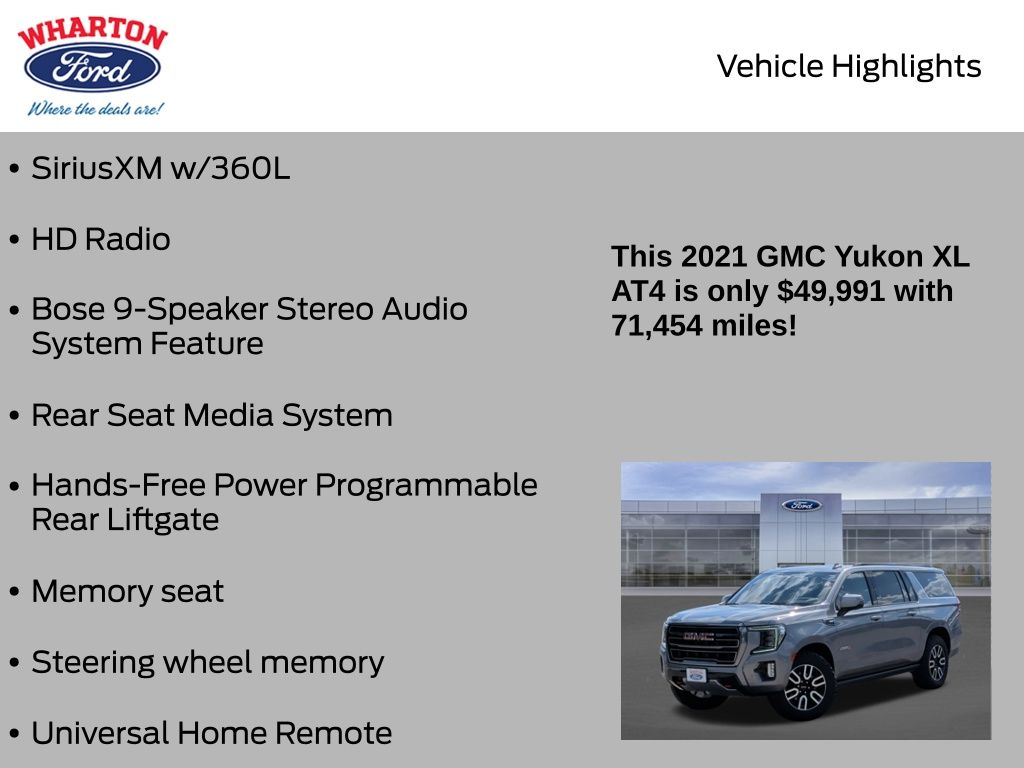 WHARTON
Ford
Where the deals are!

Vehicle Highlights

• SiriusXM w/360L

• HD Radio

• Bose 9-Speaker Stereo Audio System Feature

• Rear Seat Media System

• Hands-Free Power Programmable Rear Liftgate

• Memory seat

• Steering wheel memory

• Universal Home Remote

This 2021 GMC Yukon XL AT4 is only $49,991 with 71,454 miles!

Ford

GMC